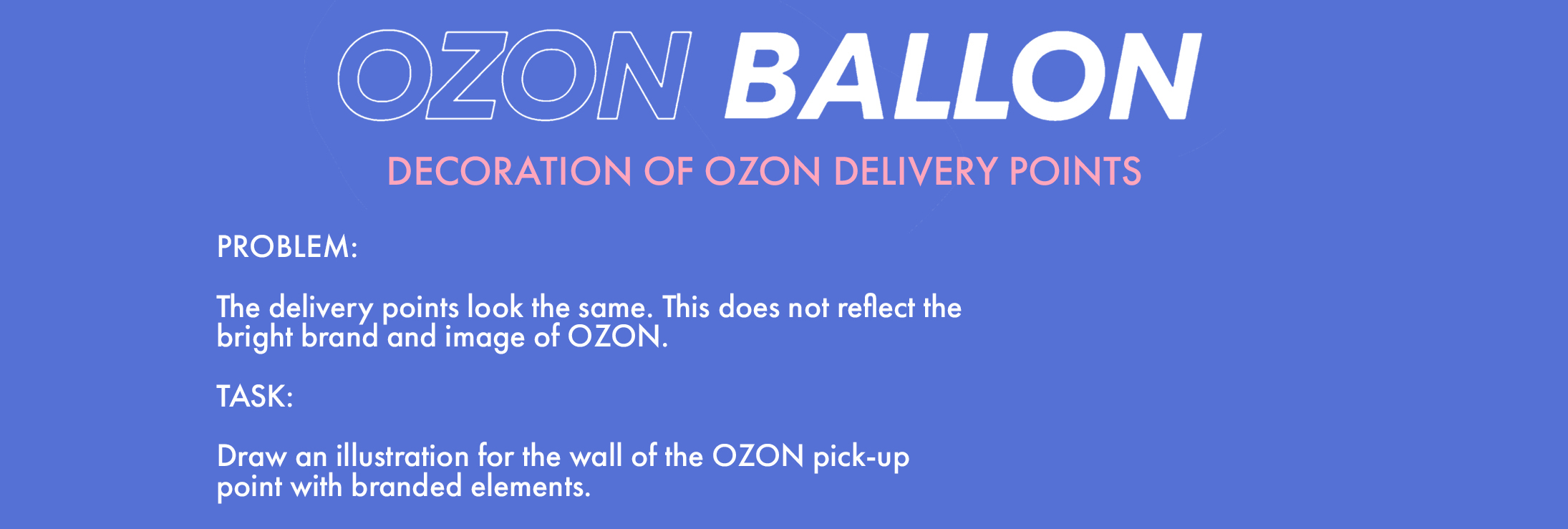 OZON BALLON

DECORATION OF OZON DELIVERY POINTS

PROBLEM:

The delivery points look the same. This does not reflect the bright brand and image of OZON.

TASK:

Draw an illustration for the wall of the OZON pick-up point with branded elements.